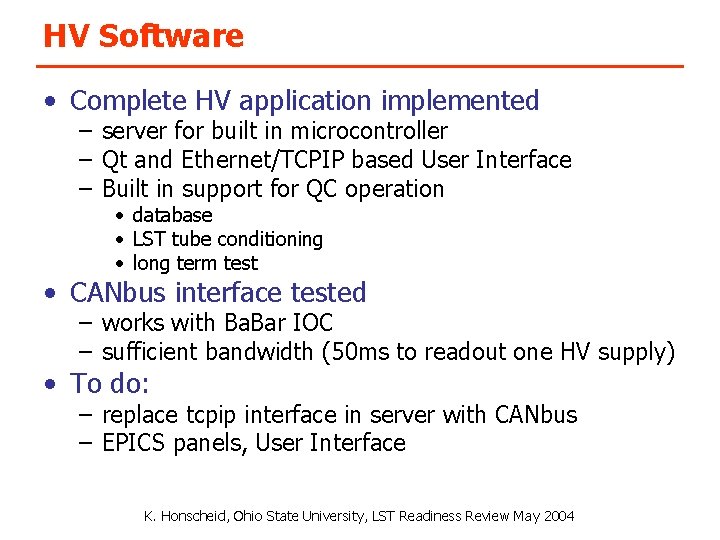 HV Software

• Complete HV application implemented
– server for built in microcontroller
– Qt and Ethernet/TCPIP based User Interface
– Built in support for QC operation
• database
• LST tube conditioning
• long term test

• CANbus interface tested
– works with BaBar IOC
– sufficient bandwidth (50ms to readout one HV supply)

• To do:
– replace tcpip interface in server with CANbus
– EPICS panels, User Interface

K. Honscheid, Ohio State University, LST Readiness Review May 2004